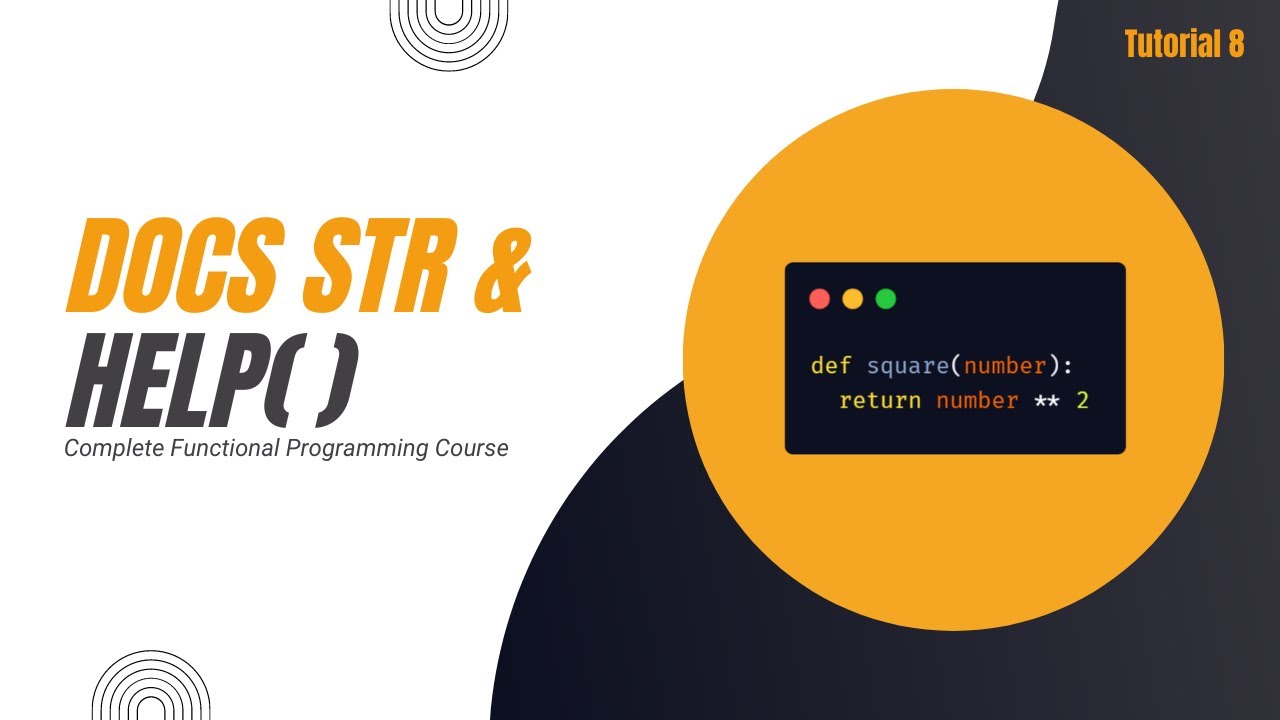 Tutorial 8

DOCS STR &
HELP( )
Complete Functional Programming Course

def square(number):
  return number ** 2